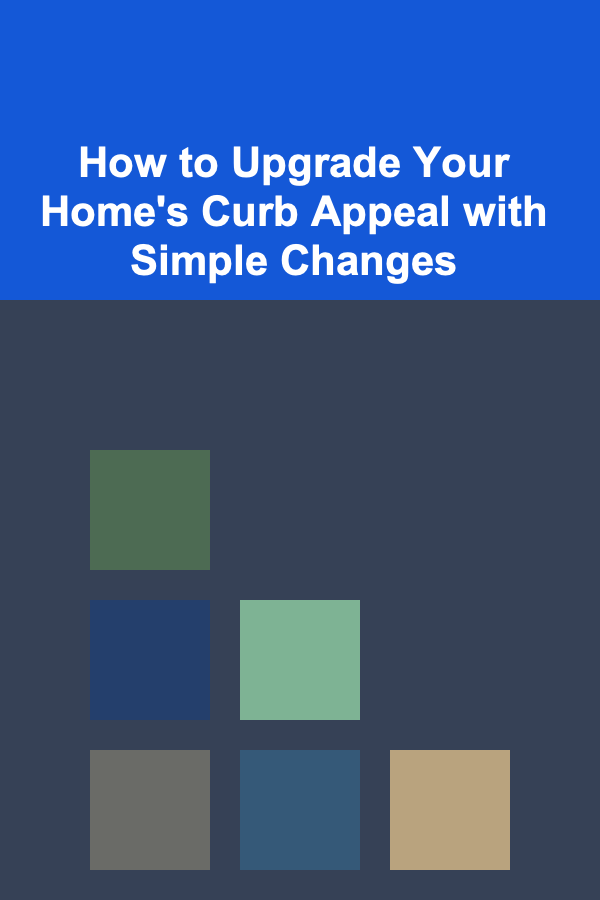 How to Upgrade Your Home's Curb Appeal with Simple Changes